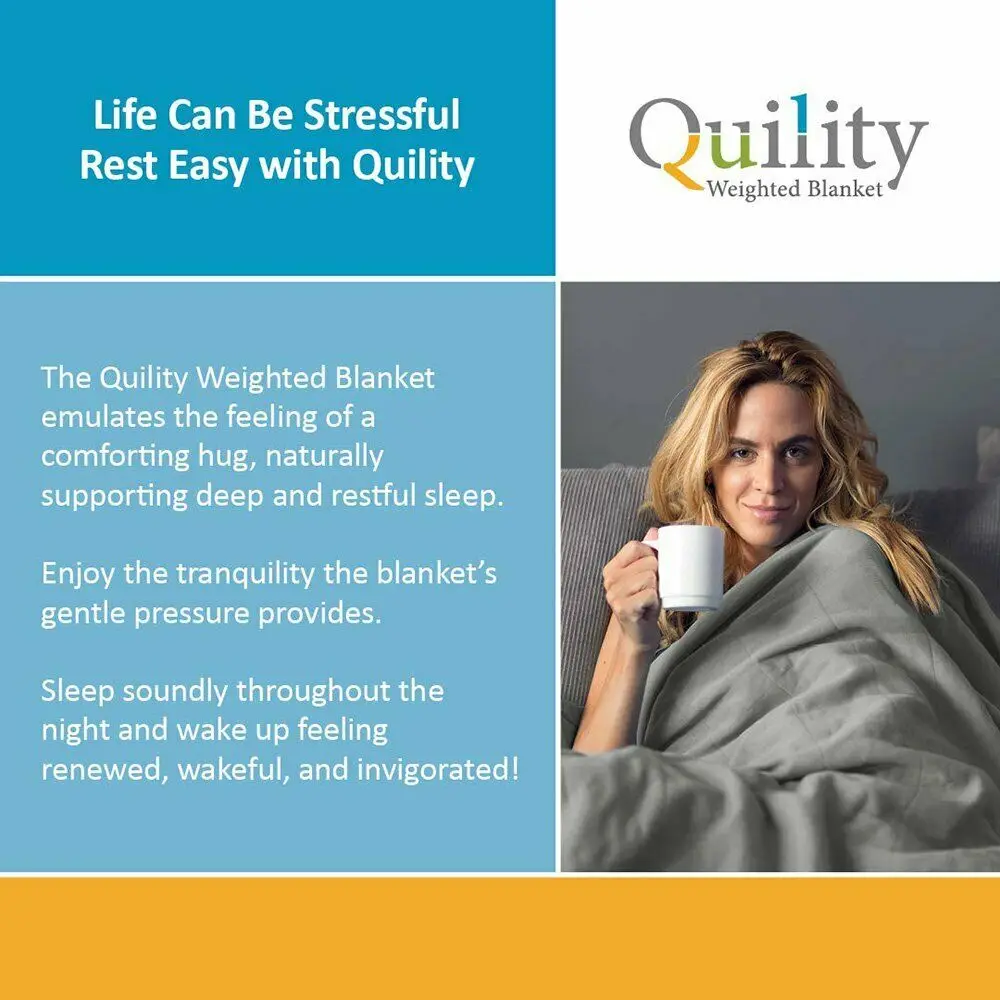 Life Can Be Stressful
Rest Easy with Quility

Quility
Weighted Blanket

The Quility Weighted Blanket emulates the feeling of a comforting hug, naturally supporting deep and restful sleep.

Enjoy the tranquility the blanket's gentle pressure provides.

Sleep soundly throughout the night and wake up feeling renewed, wakeful, and invigorated!